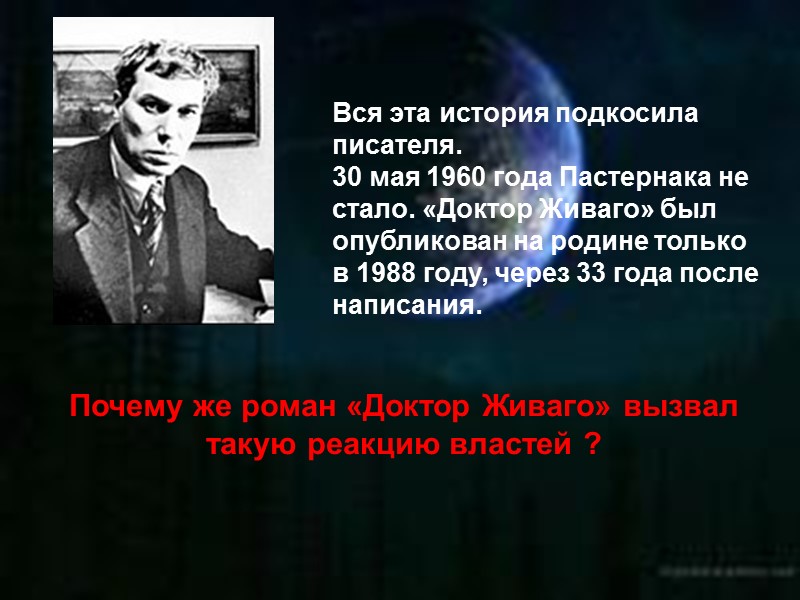 Вся эта история подкосила писателя.
30 мая 1960 года Пастернака не стало. «Доктор Живаго» был опубликован на родине только в 1988 году, через 33 года после написания.

Почему же роман «Доктор Живаго» вызвал такую реакцию властей ?